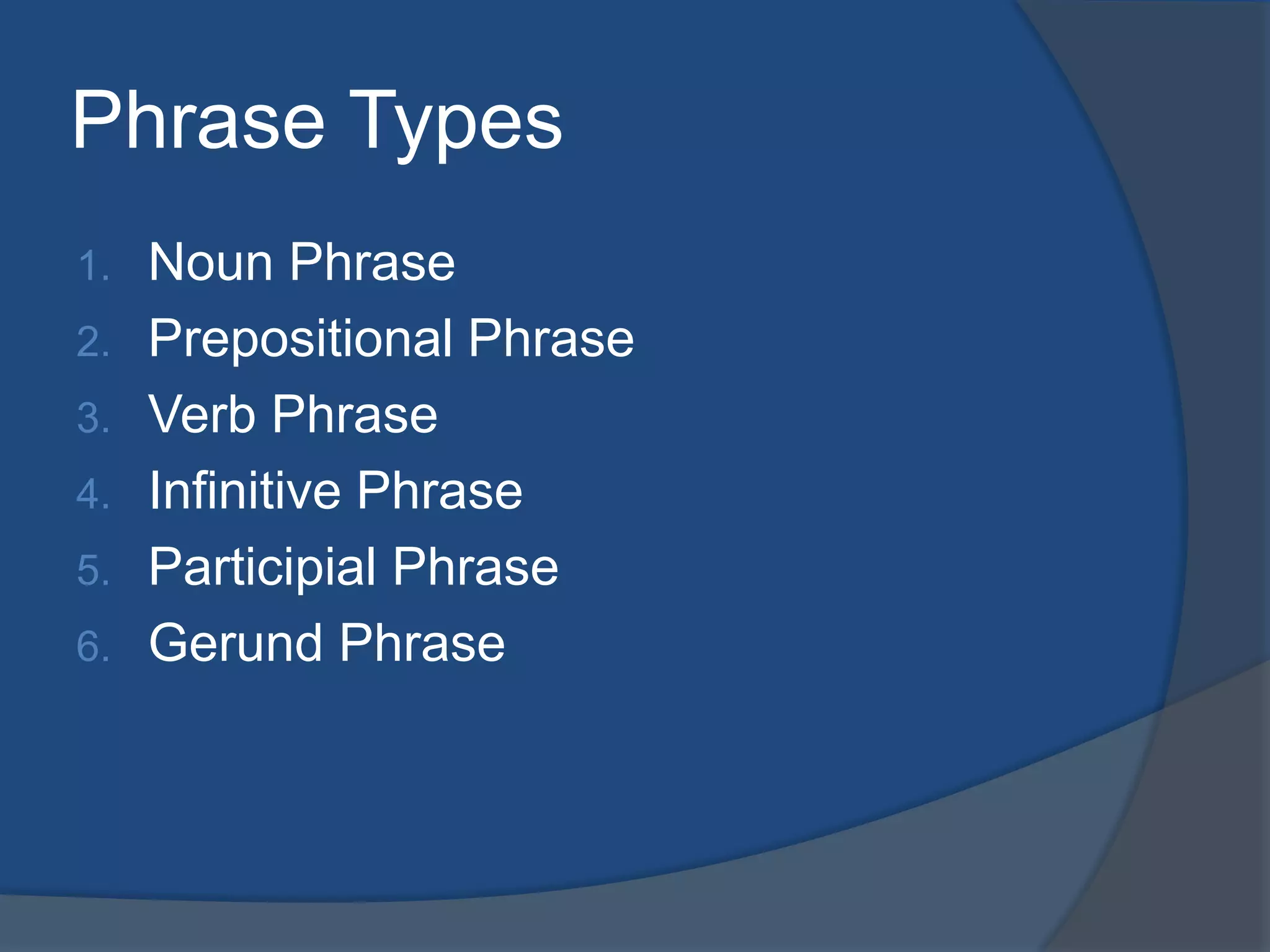 Phrase Types

1. Noun Phrase
2. Prepositional Phrase
3. Verb Phrase
4. Infinitive Phrase
5. Participial Phrase
6. Gerund Phrase